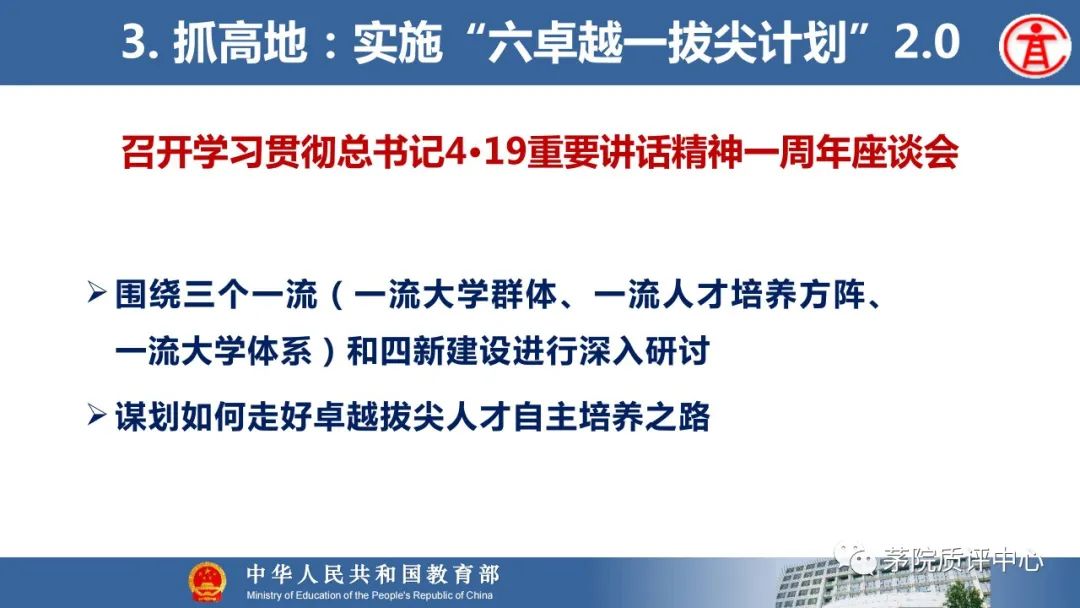 3. 抓高地：实施“六卓越一拔尖计划”2.0

召开学习贯彻总书记4·19重要讲话精神一周年座谈会

➢ 围绕三个一流（一流大学群体、一流人才培养方阵、一流大学体系）和四新建设进行深入研讨

➢ 谋划如何走好卓越拔尖人才自主培养之路

中华人民共和国教育部
Ministry of Education of the People's Republic of China

茅院质评中心